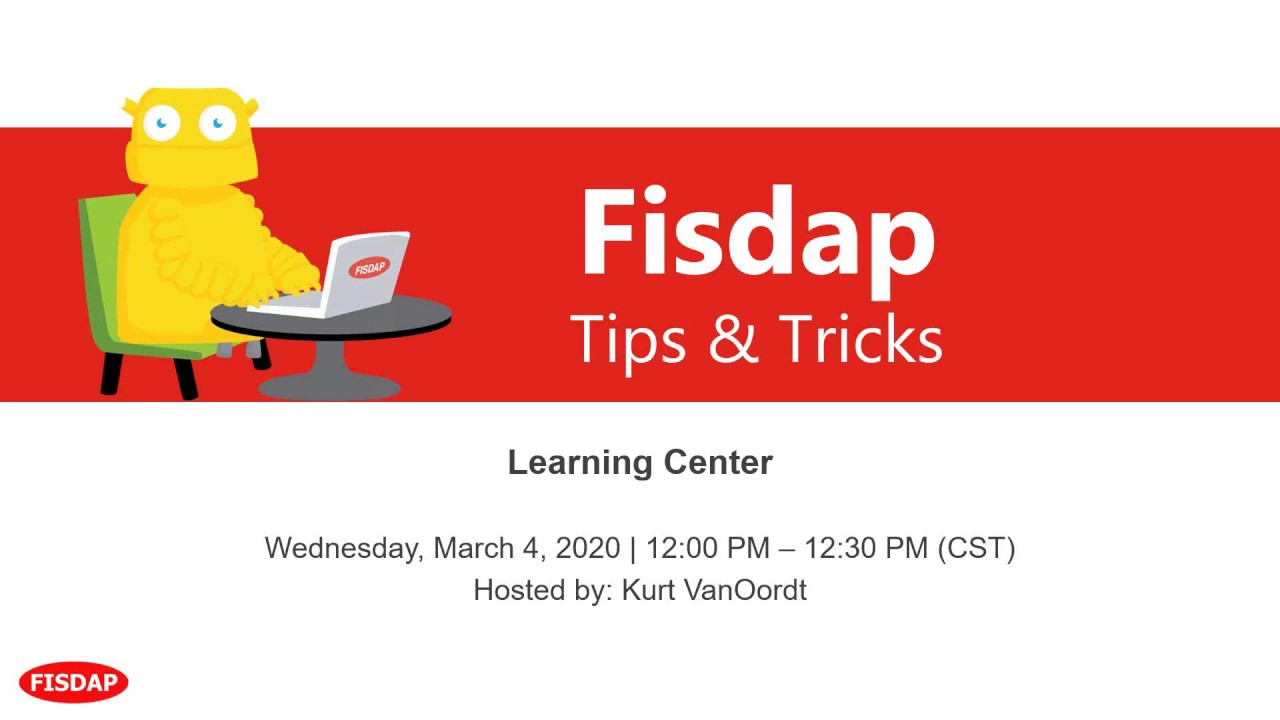 FISDAP

Fisdap
Tips & Tricks

Learning Center

Wednesday, March 4, 2020 | 12:00 PM – 12:30 PM (CST)
Hosted by: Kurt VanOordt

FISDAP